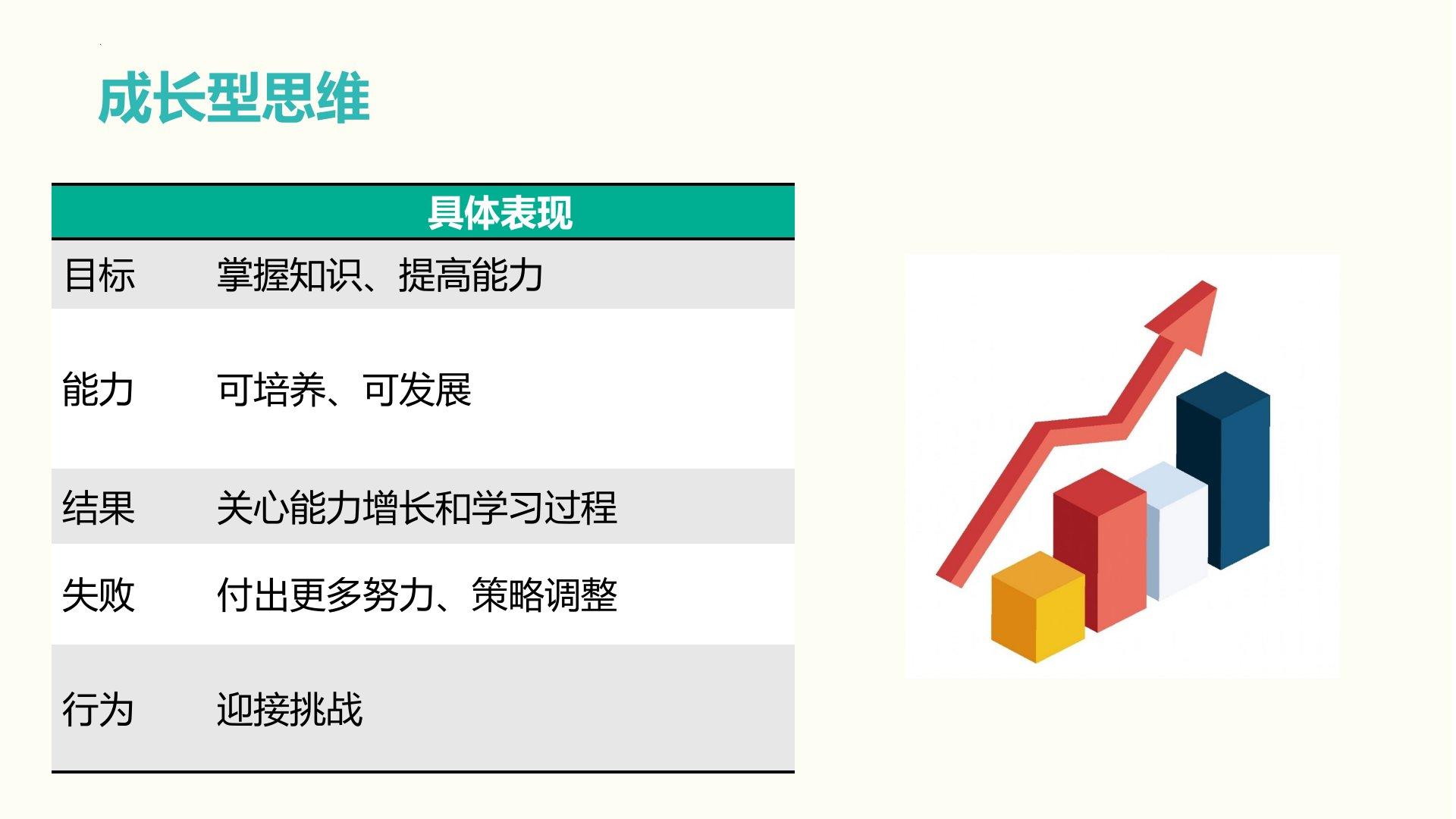 成长型思维

| | 具体表现 |
|---|---|
| 目标 | 掌握知识、提高能力 |
| 能力 | 可培养、可发展 |
| 结果 | 关心能力增长和学习过程 |
| 失败 | 付出更多努力、策略调整 |
| 行为 | 迎接挑战 |